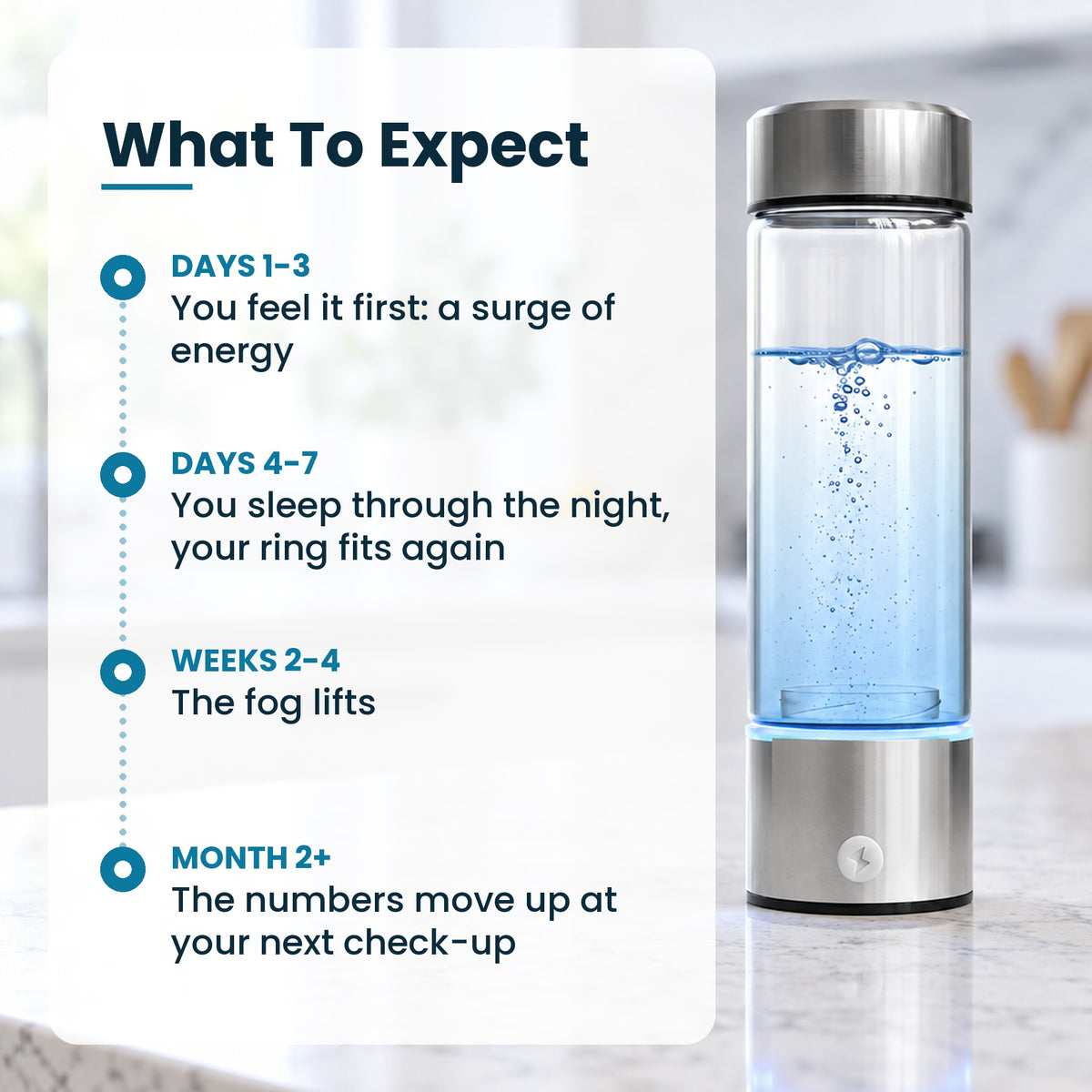 What To Expect

DAYS 1-3
You feel it first: a surge of energy

DAYS 4-7
You sleep through the night, your ring fits again

WEEKS 2-4
The fog lifts

MONTH 2+
The numbers move up at your next check-up